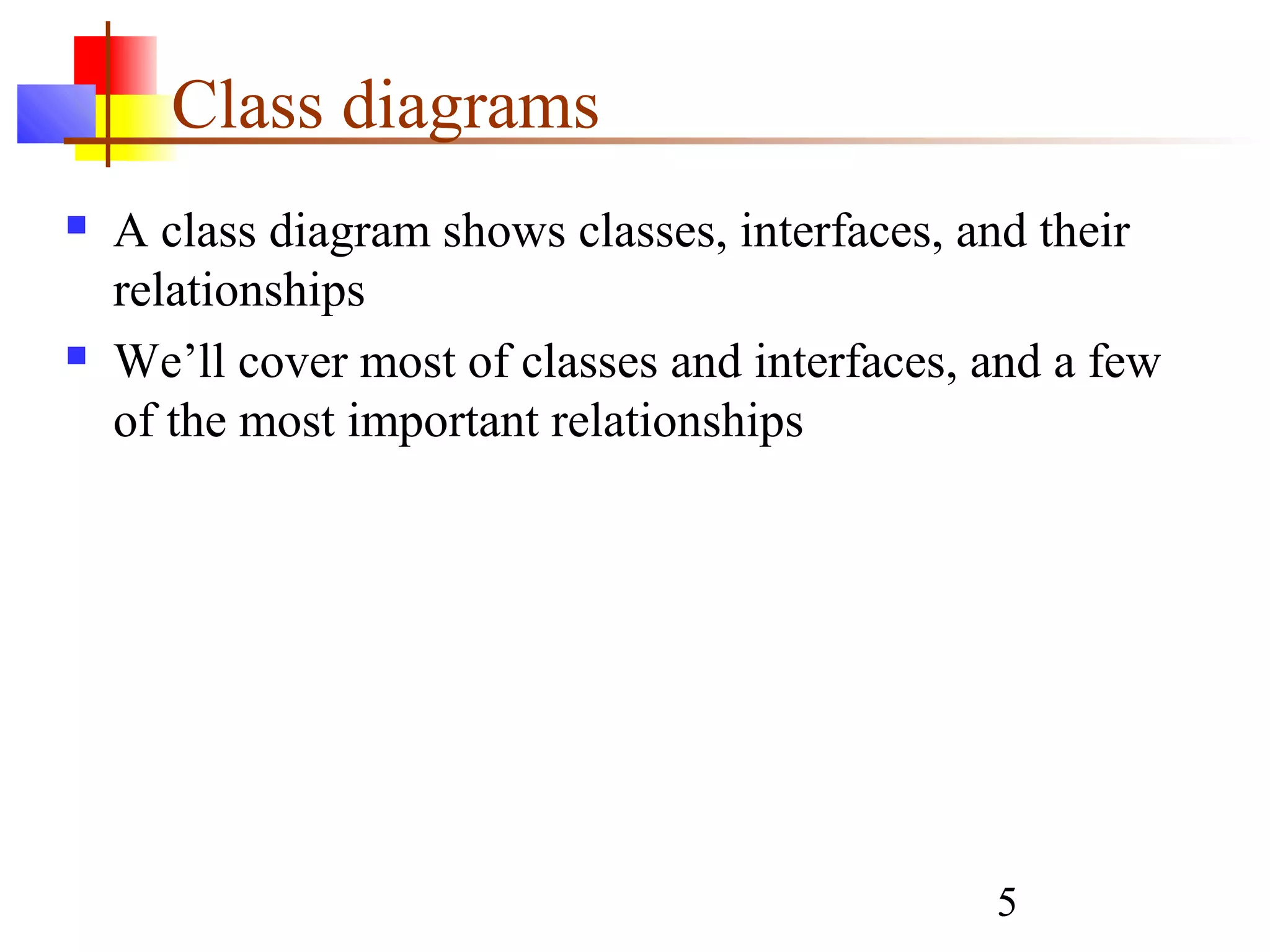 Class diagrams

- A class diagram shows classes, interfaces, and their relationships
- We’ll cover most of classes and interfaces, and a few of the most important relationships

5